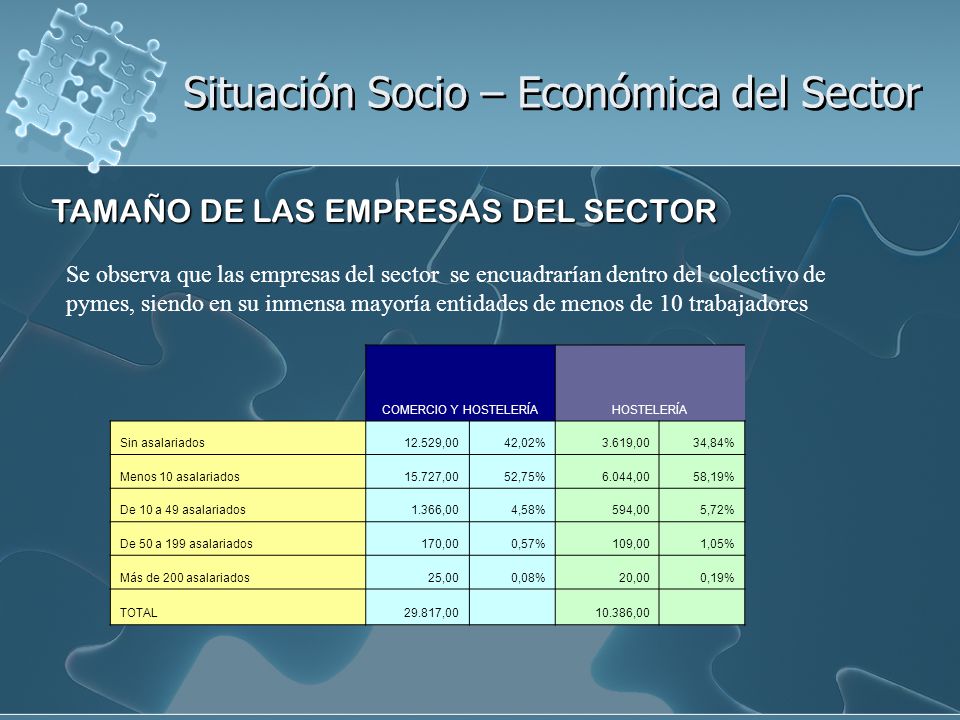 Situación Socio – Económica del Sector

TAMAÑO DE LAS EMPRESAS DEL SECTOR

Se observa que las empresas del sector se encuadrarían dentro del colectivo de pymes, siendo en su inmensa mayoría entidades de menos de 10 trabajadores

| | COMERCIO Y HOSTELERÍA | | HOSTELERÍA | |
|---|---|---|---|---|
| Sin asalariados | 12.529,00 | 42,02% | 3.619,00 | 34,84% |
| Menos 10 asalariados | 15.727,00 | 52,75% | 6.044,00 | 58,19% |
| De 10 a 49 asalariados | 1.366,00 | 4,58% | 594,00 | 5,72% |
| De 50 a 199 asalariados | 170,00 | 0,57% | 109,00 | 1,05% |
| Más de 200 asalariados | 25,00 | 0,08% | 20,00 | 0,19% |
| TOTAL | 29.817,00 | | 10.386,00 | |